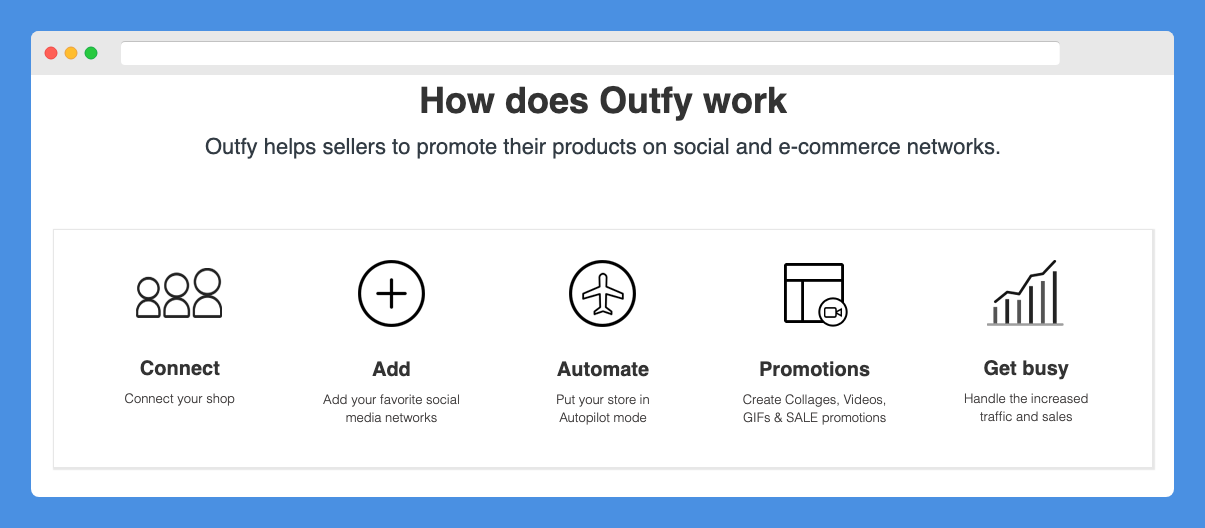 How does Outfy work

Outfy helps sellers to promote their products on social and e-commerce networks.

Connect
Connect your shop

Add
Add your favorite social media networks

Automate
Put your store in Autopilot mode

Promotions
Create Collages, Videos, GIFs & SALE promotions

Get busy
Handle the increased traffic and sales